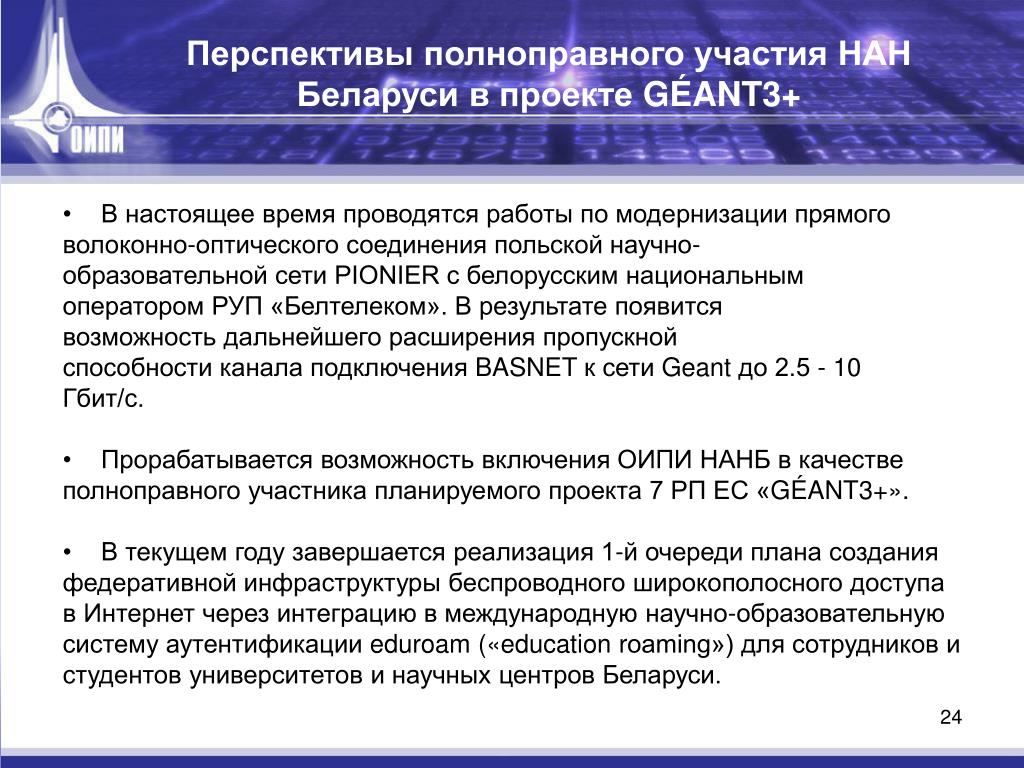 ОИПИ

Перспективы полноправного участия НАН Беларуси в проекте GÉANT3+

• В настоящее время проводятся работы по модернизации прямого волоконно-оптического соединения польской научно-образовательной сети PIONIER с белорусским национальным оператором РУП «Белтелеком». В результате появится возможность дальнейшего расширения пропускной способности канала подключения BASNET к сети Geant до 2.5 - 10 Гбит/с.

• Прорабатывается возможность включения ОИПИ НАНБ в качестве полноправного участника планируемого проекта 7 РП ЕС «GÉANT3+».

• В текущем году завершается реализация 1-й очереди плана создания федеративной инфраструктуры беспроводного широкополосного доступа в Интернет через интеграцию в международную научно-образовательную систему аутентификации eduroam («education roaming») для сотрудников и студентов университетов и научных центров Беларуси.

24